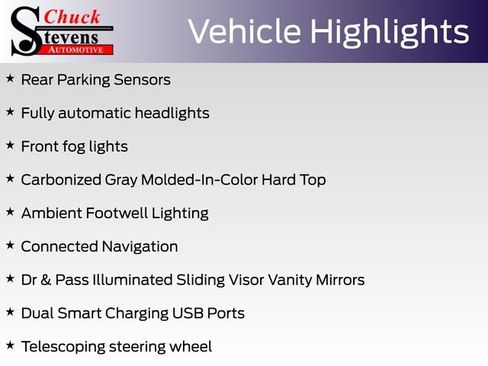 Chuck Stevens AUTOMOTIVE

Vehicle Highlights

★ Rear Parking Sensors

★ Fully automatic headlights

★ Front fog lights

★ Carbonized Gray Molded-In-Color Hard Top

★ Ambient Footwell Lighting

★ Connected Navigation

★ Dr & Pass Illuminated Sliding Visor Vanity Mirrors

★ Dual Smart Charging USB Ports

★ Telescoping steering wheel